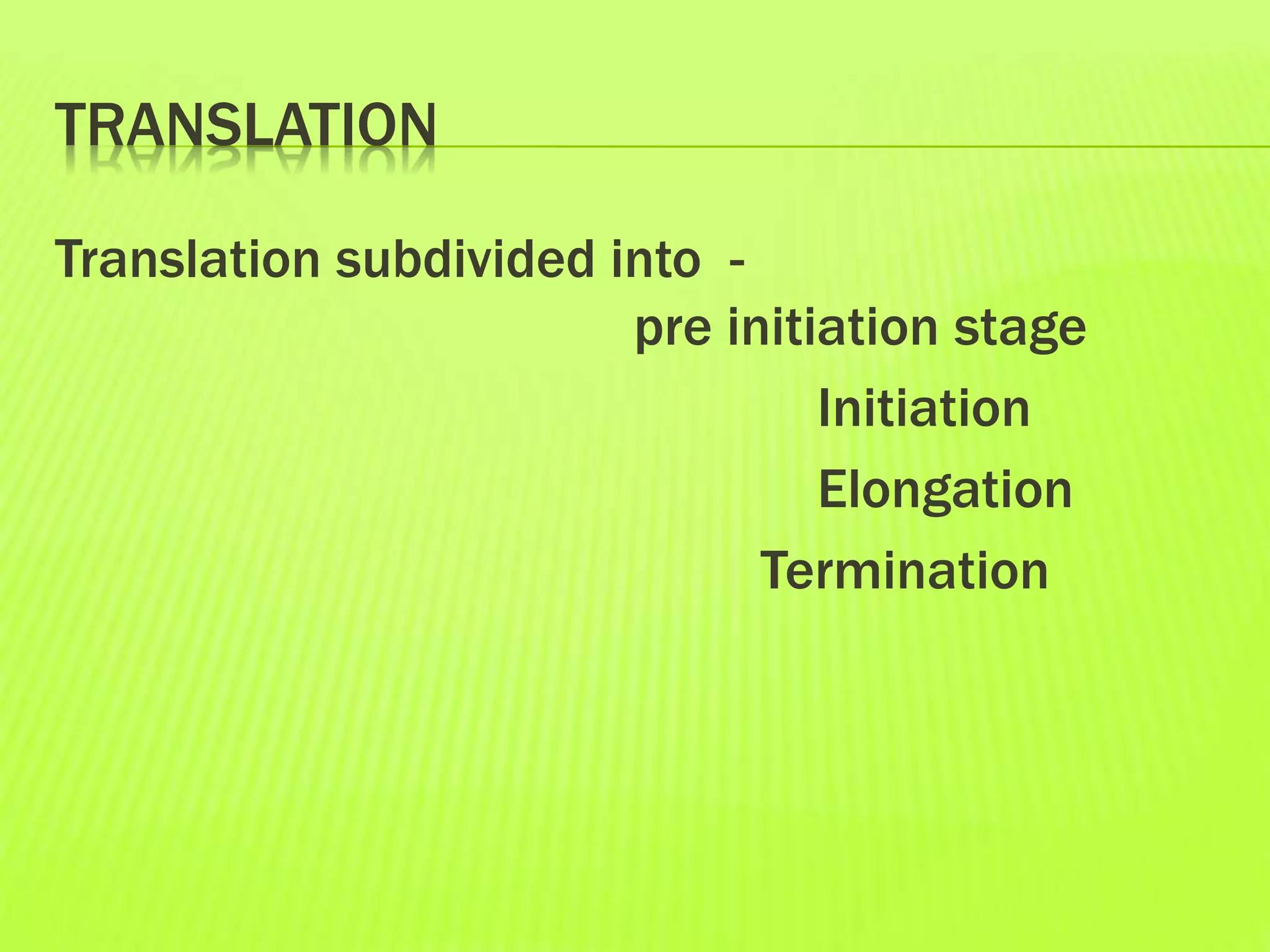 TRANSLATION

Translation subdivided into -

pre initiation stage

Initiation

Elongation

Termination